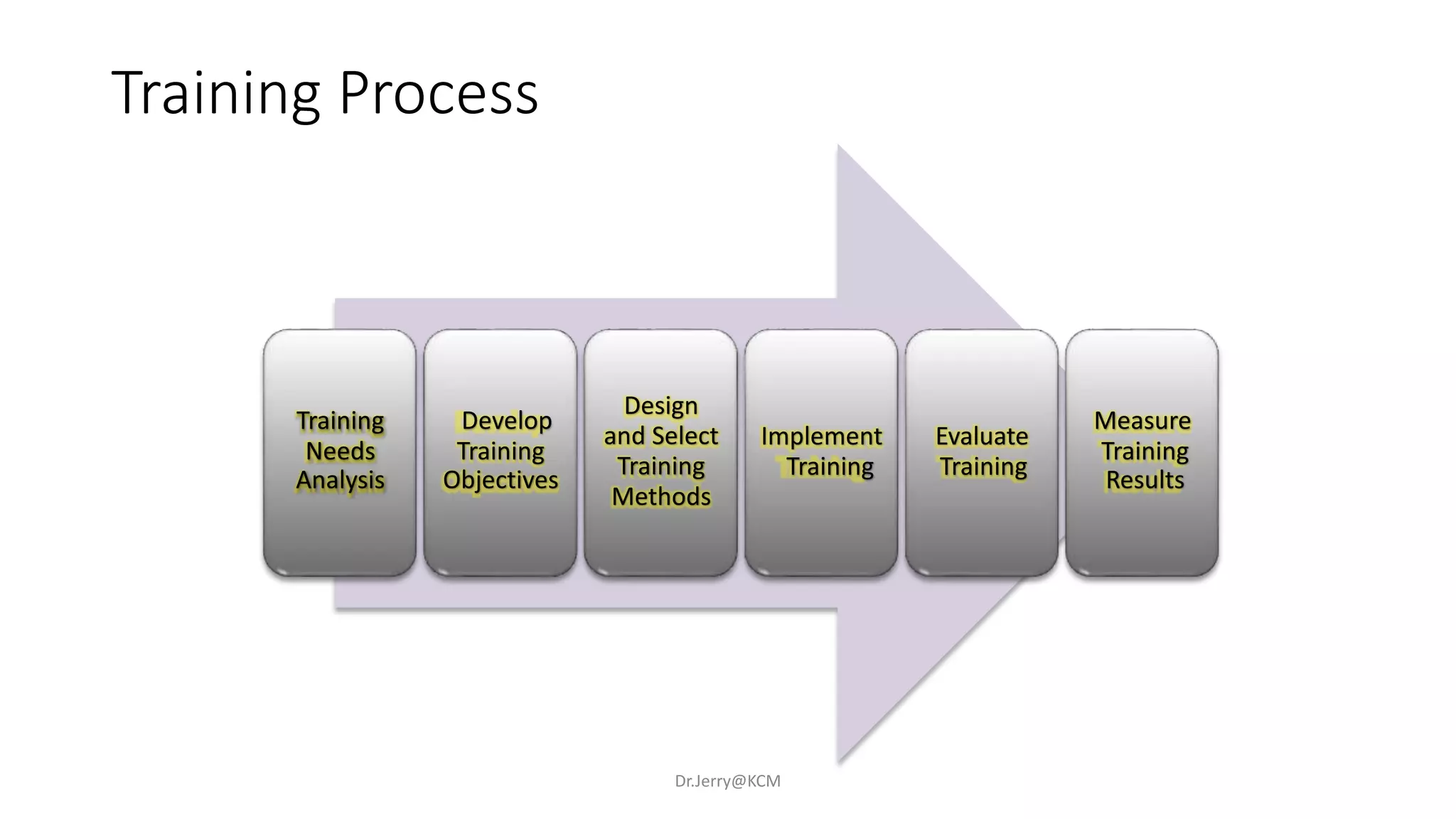 Training Process

Training Needs Analysis

Develop Training Objectives

Design and Select Training Methods

Implement Training

Evaluate Training

Measure Training Results

Dr.Jerry@KCM